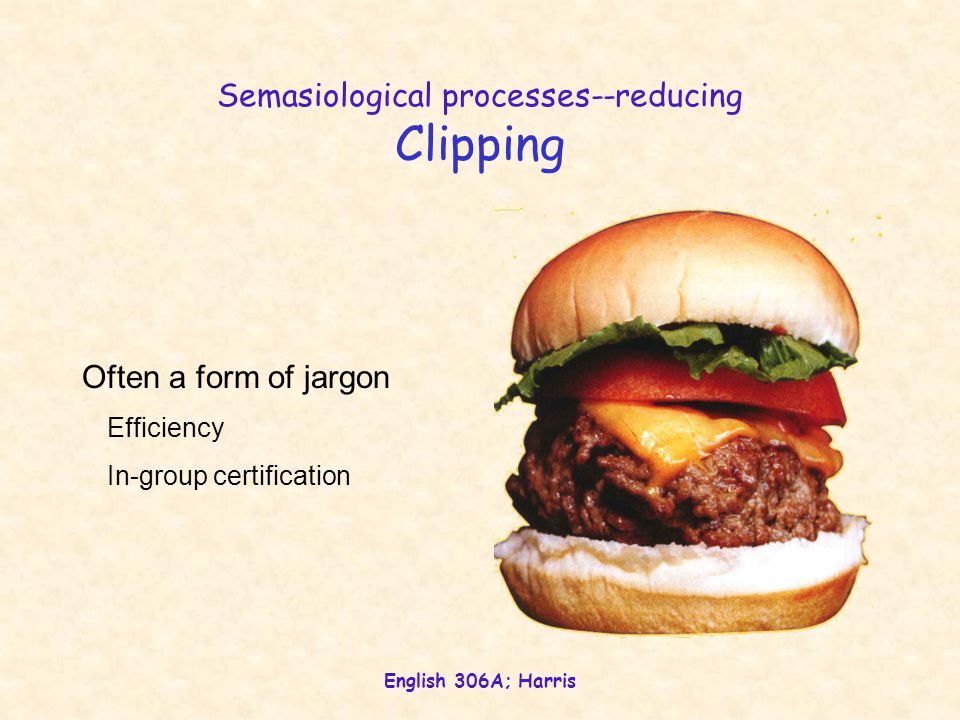 Semasiological processes--reducing
Clipping

Often a form of jargon

Efficiency

In-group certification

English 306A; Harris